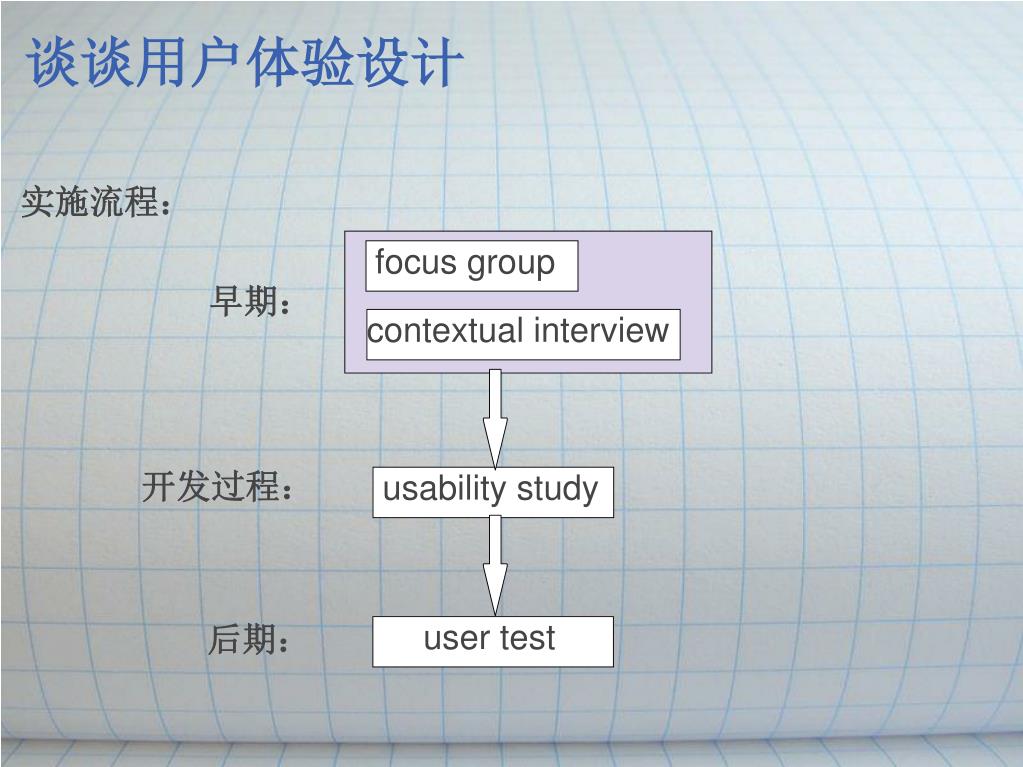 谈谈用户体验设计

实施流程：

早期：

focus group

contextual interview

开发过程：

usability study

后期：

user test